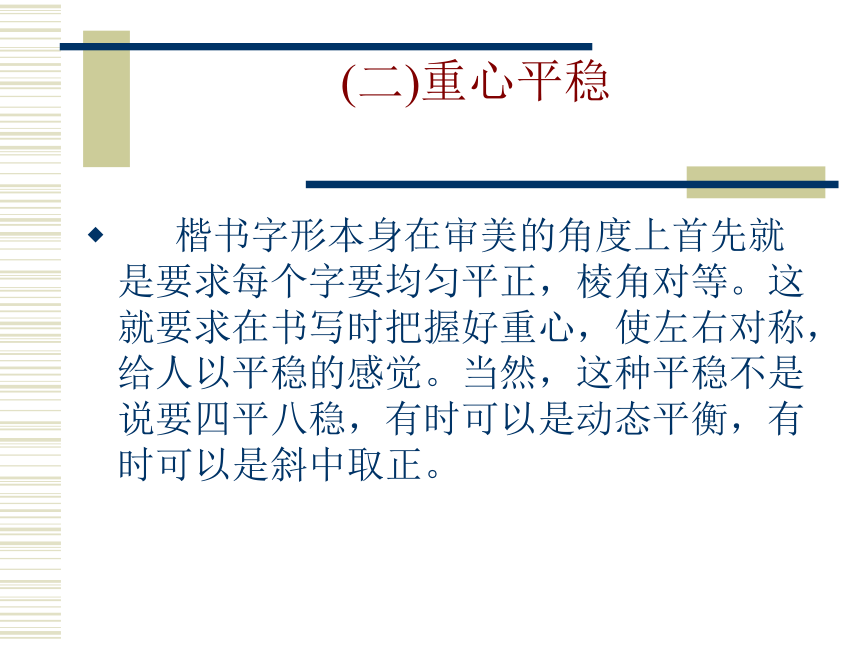 (二)重心平稳

◆ 楷书字形本身在审美的角度上首先就是要求每个字要均匀平正，棱角对等。这就要求在书写时把握好重心，使左右对称，给人以平稳的感觉。当然，这种平稳不是说要四平八稳，有时可以是动态平衡，有时可以是斜中取正。